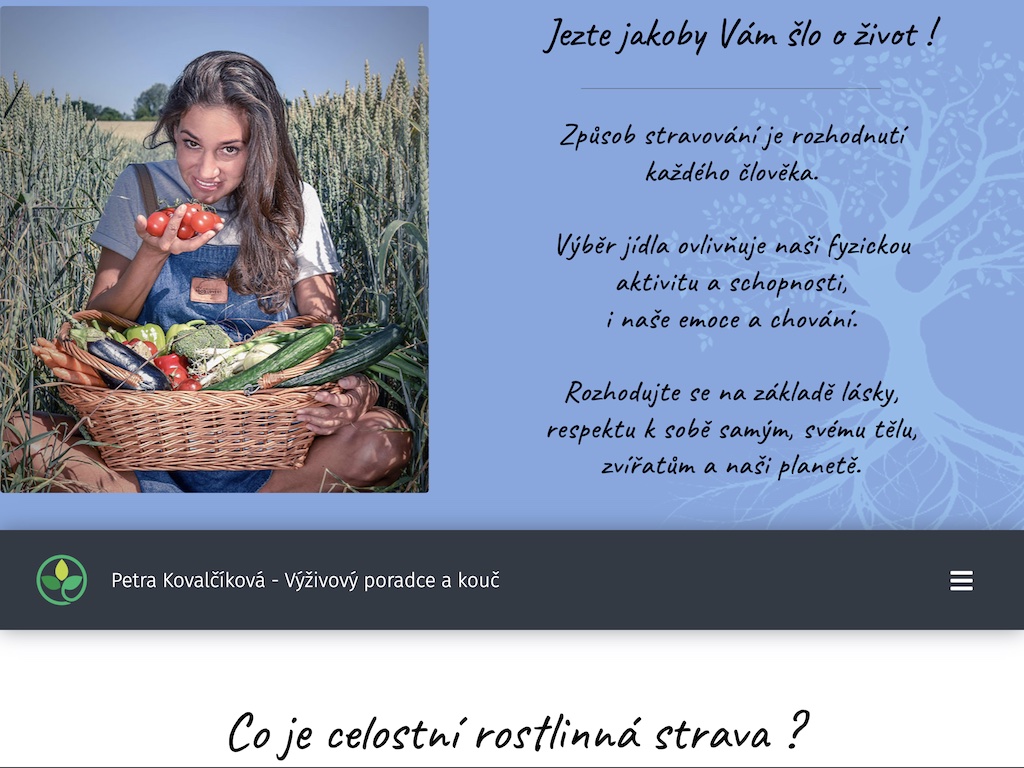 Jezte jakoby Vám šlo o život !

Způsob stravování je rozhodnutí každého člověka.

Výběr jídla ovlivňuje naši fyzickou aktivitu a schopnosti, i naše emoce a chování.

Rozhodujte se na základě lásky, respektu k sobě samým, svému tělu, zvířatům a naši planetě.

Petra Kovalčíková - Výživový poradce a kouč

Co je celostní rostlinná strava ?